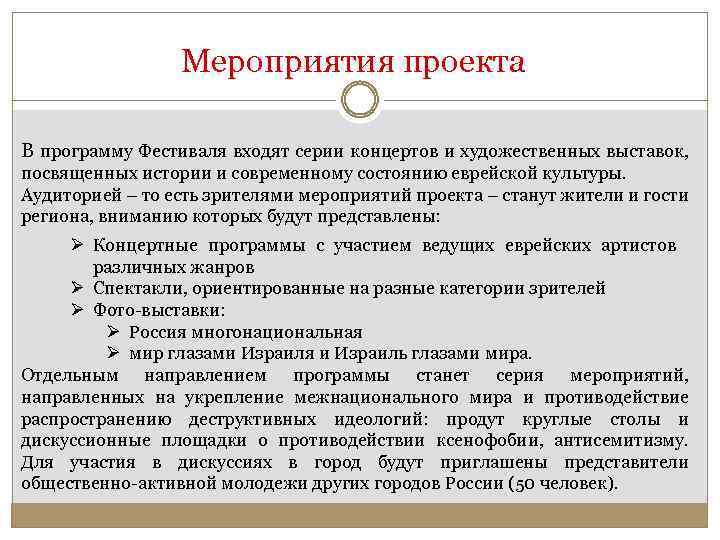 Мероприятия проекта

В программу Фестиваля входят серии концертов и художественных выставок, посвященных истории и современному состоянию еврейской культуры.
Аудиторией – то есть зрителями мероприятий проекта – станут жители и гости региона, вниманию которых будут представлены:

➢ Концертные программы с участием ведущих еврейских артистов различных жанров
➢ Спектакли, ориентированные на разные категории зрителей
➢ Фото-выставки:
➢ Россия многонациональная
➢ мир глазами Израиля и Израиль глазами мира.

Отдельным направлением программы станет серия мероприятий, направленных на укрепление межнационального мира и противодействие распространению деструктивных идеологий: продут круглые столы и дискуссионные площадки о противодействии ксенофобии, антисемитизму. Для участия в дискуссиях в город будут приглашены представители общественно-активной молодежи других городов России (50 человек).